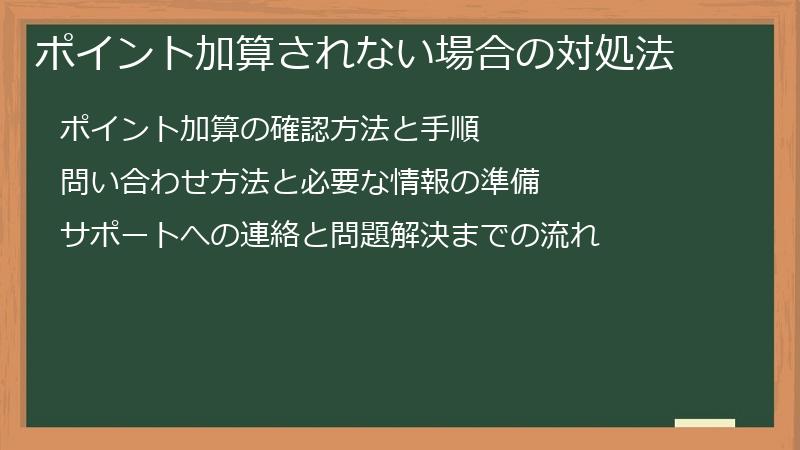 ポイント加算されない場合の対処法

ポイント加算の確認方法と手順

問い合わせ方法と必要な情報の準備

サポートへの連絡と問題解決までの流れ